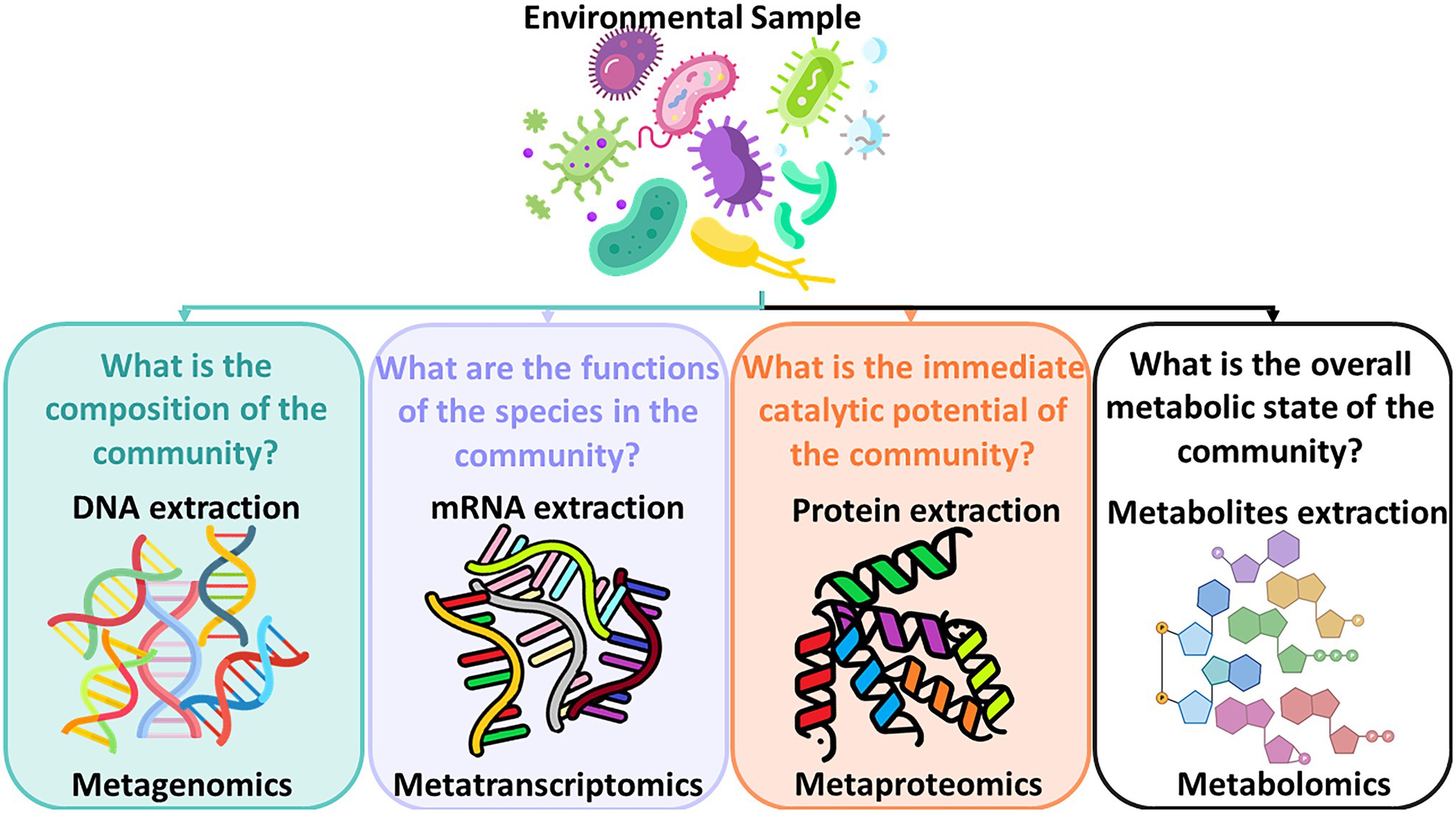 Environmental Sample

What is the composition of the community?

DNA extraction

Metagenomics

What are the functions of the species in the community?

mRNA extraction

Metatranscriptomics

What is the immediate catalytic potential of the community?

Protein extraction

Metaproteomics

What is the overall metabolic state of the community?

Metabolites extraction

Metabolomics